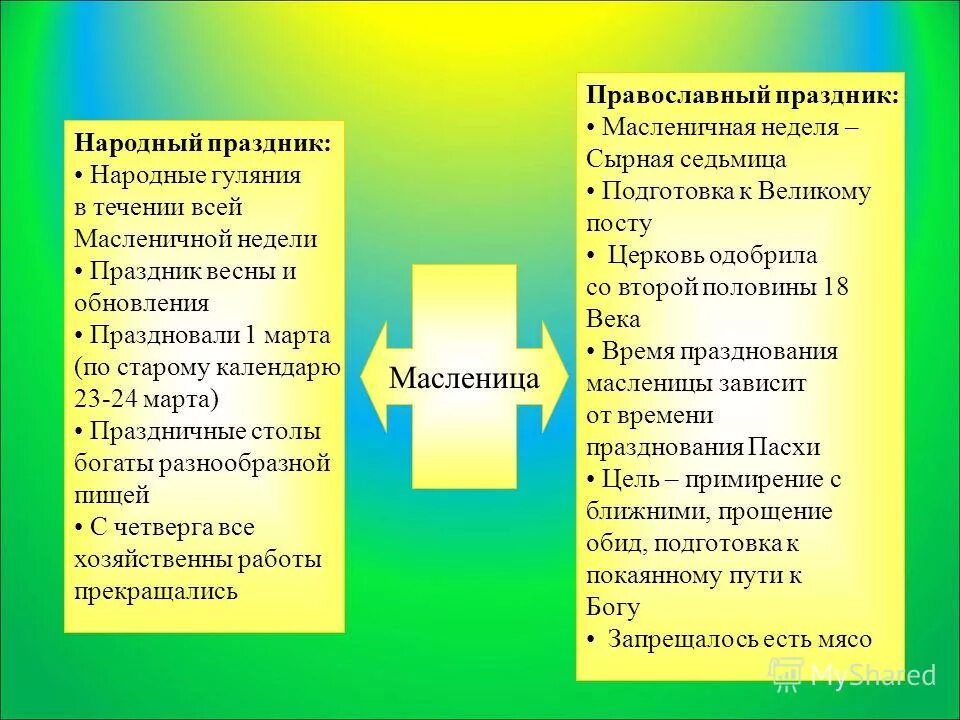 Народный праздник:
• Народные гуляния в течении всей Масленичной недели
• Праздник весны и обновления
• Праздновали 1 марта (по старому календарю 23-24 марта)
• Праздничные столы богаты разнообразной пищей
• С четверга все хозяйственны работы прекращались

Масленица

Православный праздник:
• Масленичная неделя – Сырная седьмица
• Подготовка к Великому посту
• Церковь одобрила со второй половины 18 Века
• Время празднования масленицы зависит от времени празднования Пасхи
• Цель – примирение с ближними, прощение обид, подготовка к покаянному пути к Богу
• Запрещалось есть мясо

MyShared